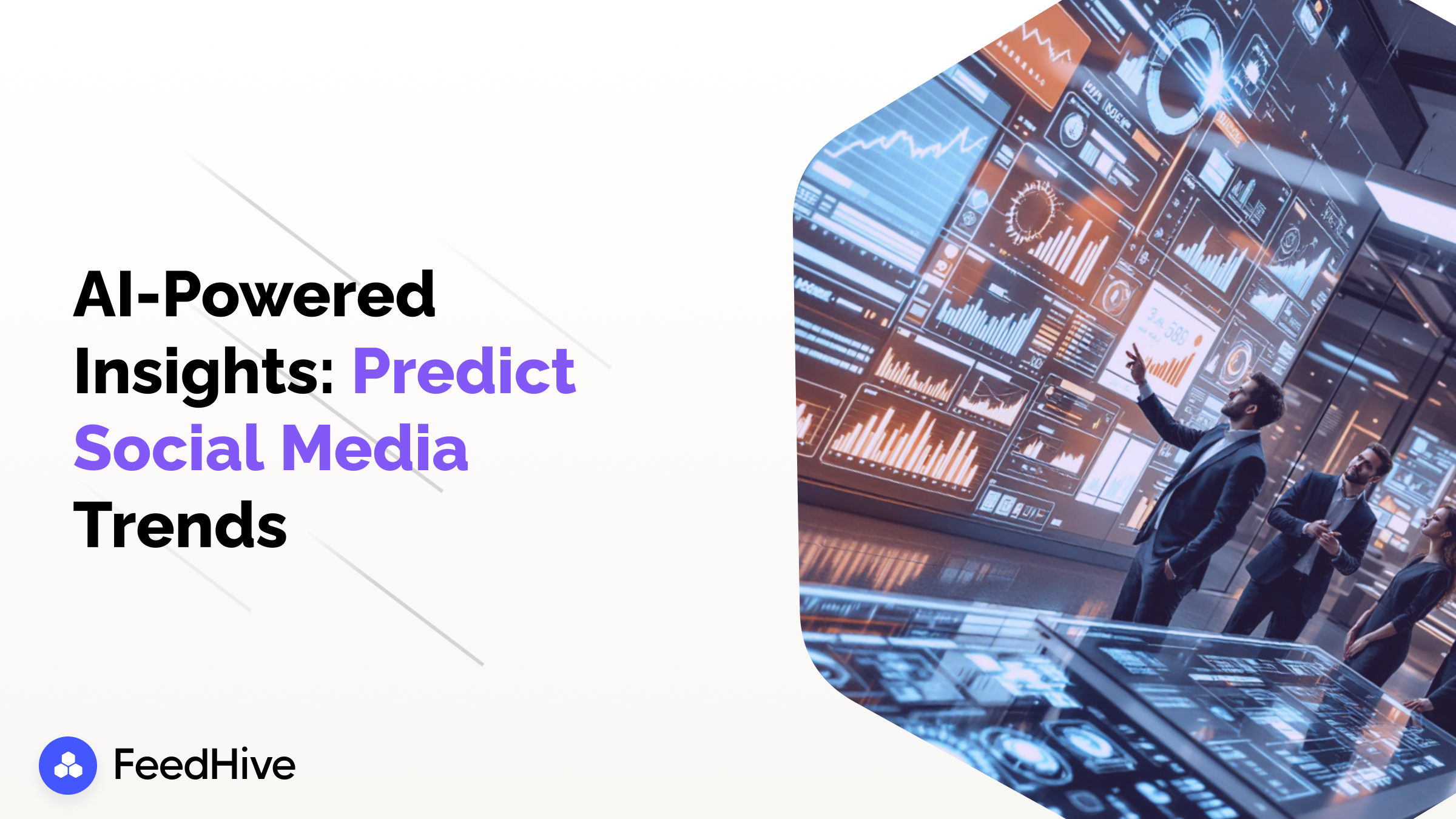 AI-Powered Insights: Predict Social Media Trends

FeedHive